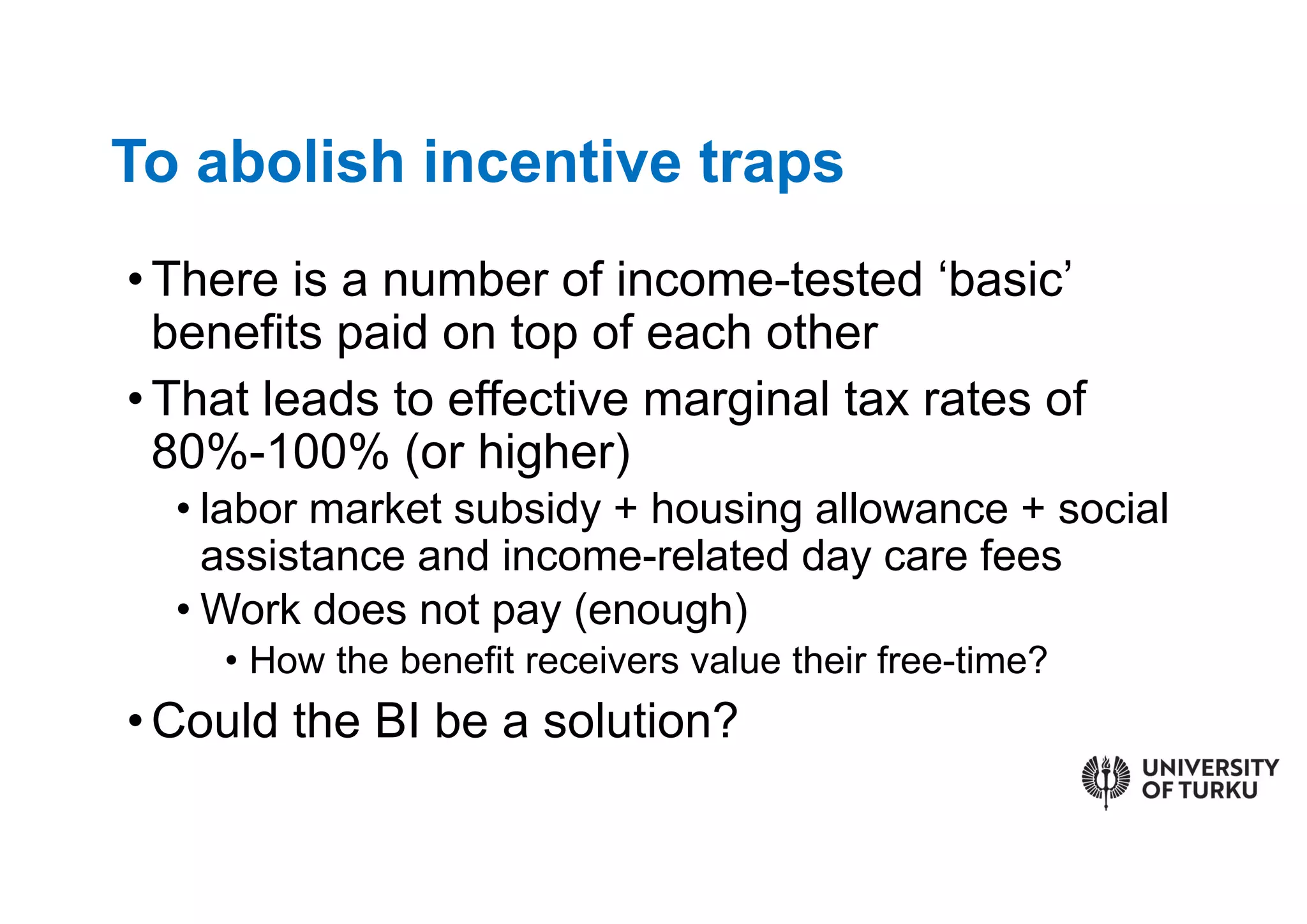 To abolish incentive traps

• There is a number of income-tested ‘basic’ benefits paid on top of each other

• That leads to effective marginal tax rates of 80%-100% (or higher)

• labor market subsidy + housing allowance + social assistance and income-related day care fees

• Work does not pay (enough)

• How the benefit receivers value their free-time?

• Could the BI be a solution?

UNIVERSITY OF TURKU